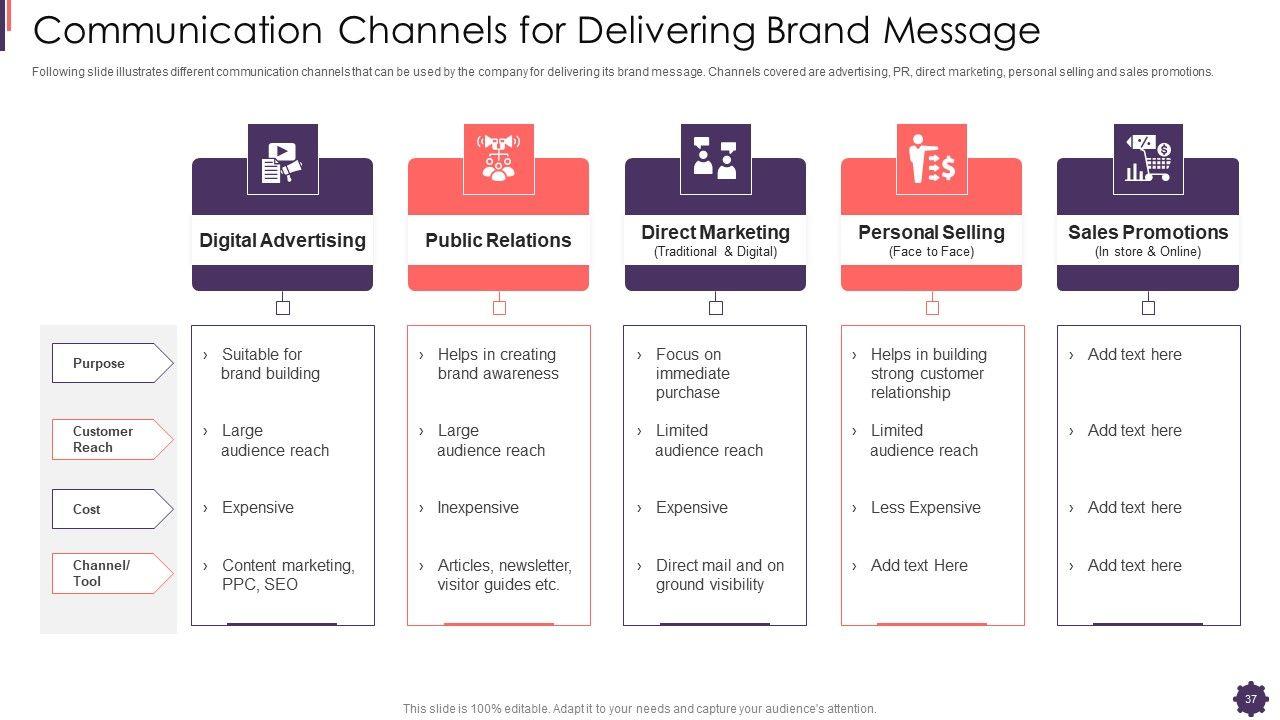 Communication Channels for Delivering Brand Message

Following slide illustrates different communication channels that can be used by the company for delivering its brand message. Channels covered are advertising, PR, direct marketing, personal selling and sales promotions.

| | Digital Advertising | Public Relations | Direct Marketing (Traditional & Digital) | Personal Selling (Face to Face) | Sales Promotions (In store & Online) |
|---|---|---|---|---|---|
| Purpose | › Suitable for brand building | › Helps in creating brand awareness | › Focus on immediate purchase | › Helps in building strong customer relationship | › Add text here |
| Customer Reach | › Large audience reach | › Large audience reach | › Limited audience reach | › Limited audience reach | › Add text here |
| Cost | › Expensive | › Inexpensive | › Expensive | › Less Expensive | › Add text here |
| Channel/ Tool | › Content marketing, PPC, SEO | › Articles, newsletter, visitor guides etc. | › Direct mail and on ground visibility | › Add text Here | › Add text here |

This slide is 100% editable. Adapt it to your needs and capture your audience's attention.

37